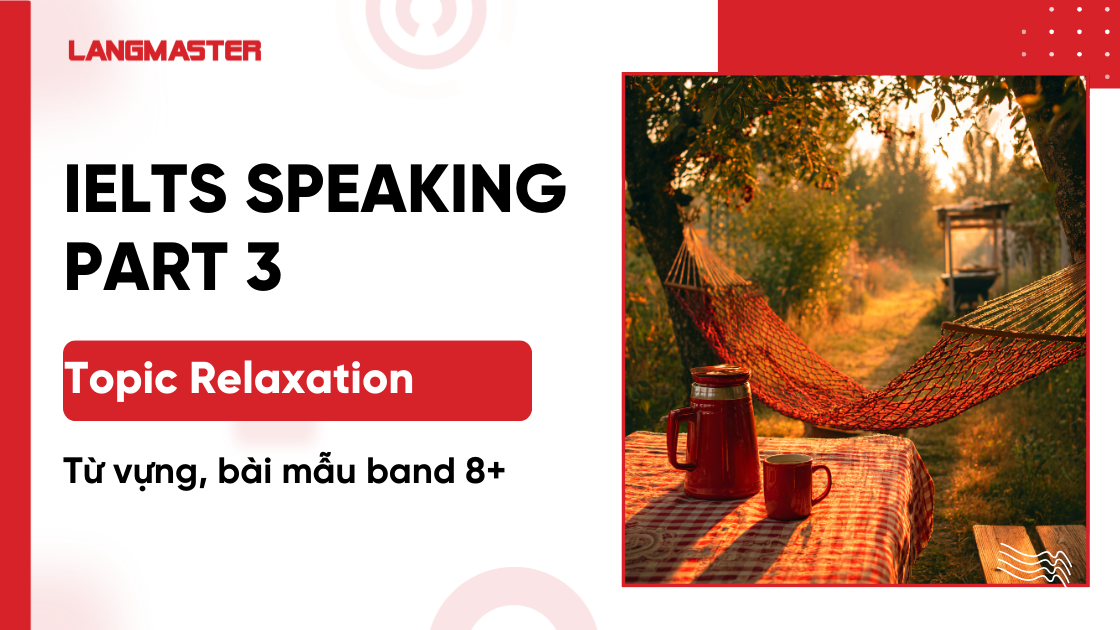 LANGMASTER

IELTS SPEAKING PART 3

Topic Relaxation

Từ vựng, bài mẫu band 8+